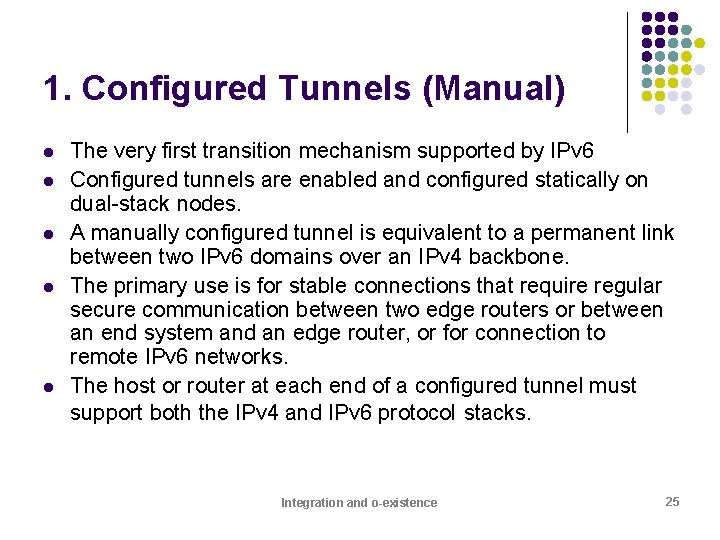 1. Configured Tunnels (Manual)

- The very first transition mechanism supported by IPv6
- Configured tunnels are enabled and configured statically on dual-stack nodes.
- A manually configured tunnel is equivalent to a permanent link between two IPv6 domains over an IPv4 backbone.
- The primary use is for stable connections that require regular secure communication between two edge routers or between an end system and an edge router, or for connection to remote IPv6 networks.
- The host or router at each end of a configured tunnel must support both the IPv4 and IPv6 protocol stacks.

Integration and o-existence

25